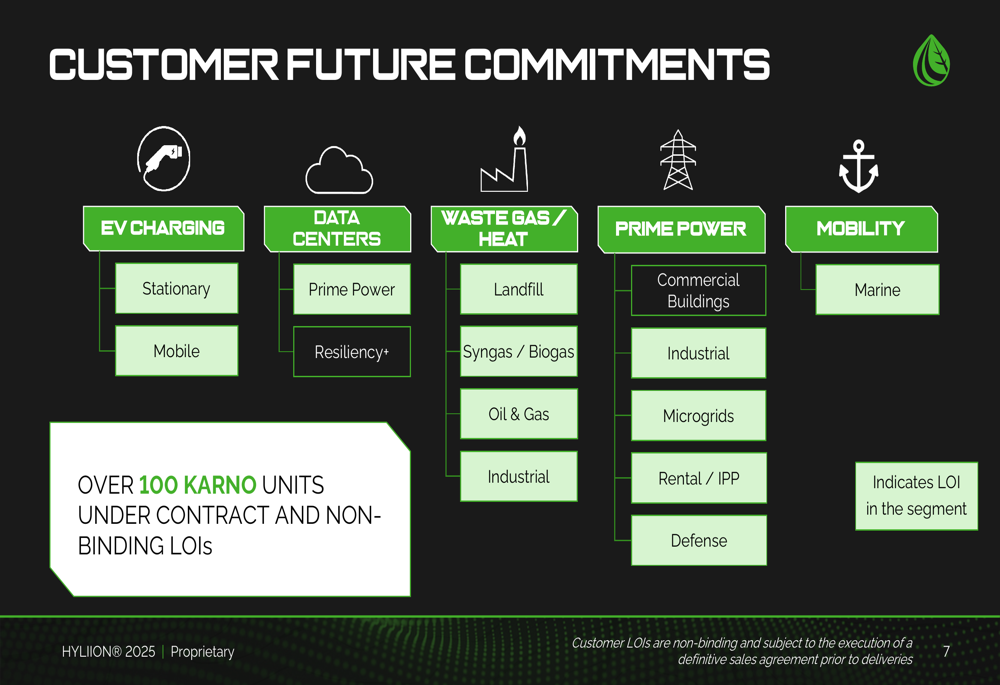 CUSTOMER FUTURE COMMITMENTS

EV CHARGING

Stationary

Mobile

DATA CENTERS

Prime Power

Resiliency+

WASTE GAS / HEAT

Landfill

Syngas / Biogas

Oil & Gas

Industrial

PRIME POWER

Commercial Buildings

Industrial

Microgrids

Rental / IPP

Defense

MOBILITY

Marine

OVER 100 KARNO UNITS UNDER CONTRACT AND NON-BINDING LOIs

Indicates LOI in the segment

HYLIION® 2025 | Proprietary

Customer LOIs are non-binding and subject to the execution of a definitive sales agreement prior to deliveries

7